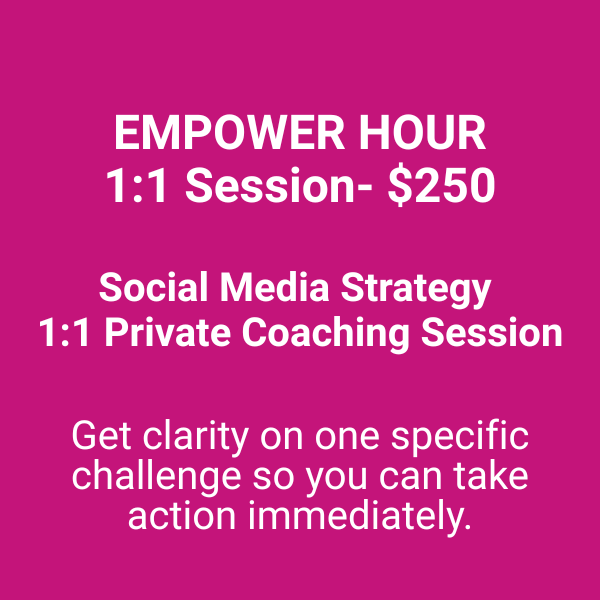 EMPOWER HOUR
1:1 Session- \$250

Social Media Strategy
1:1 Private Coaching Session

Get clarity on one specific challenge so you can take action immediately.